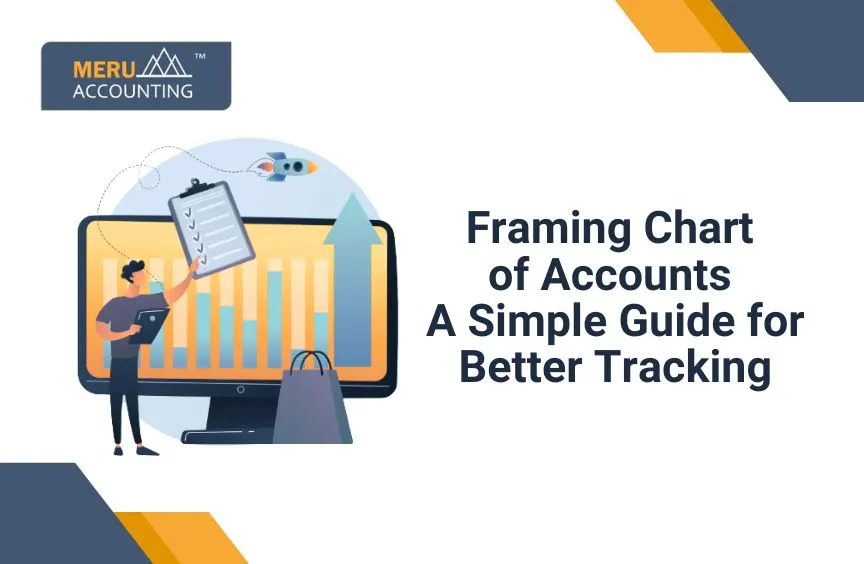 MERU ACCOUNTING ™

Framing Chart of Accounts A Simple Guide for Better Tracking